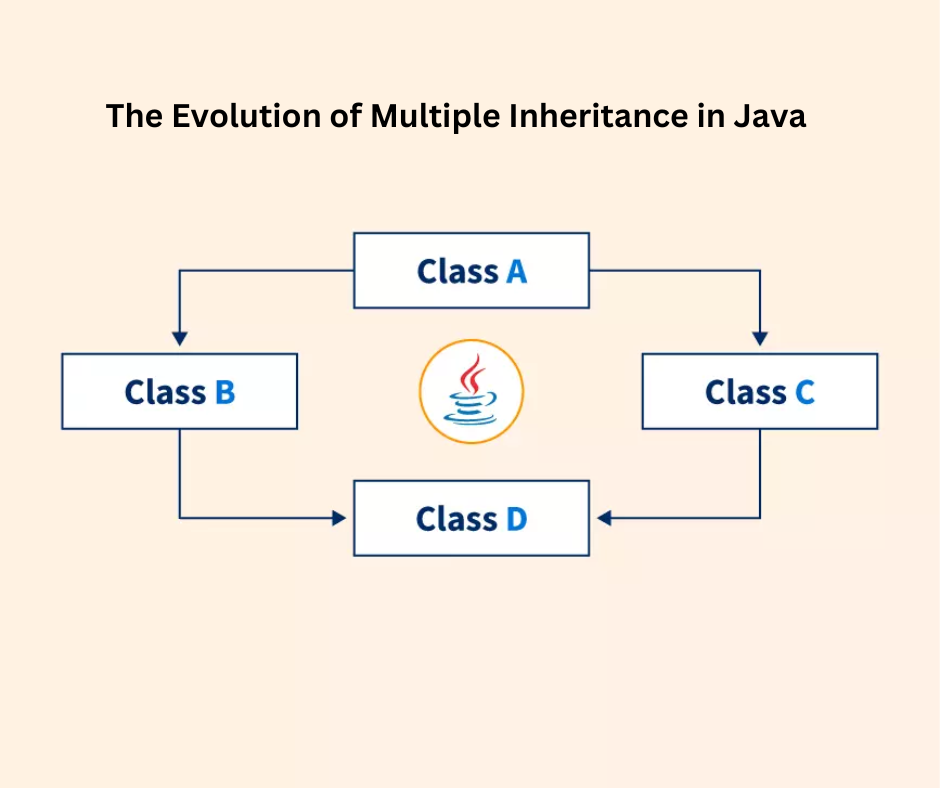 The Evolution of Multiple Inheritance in Java

Class A

Class B

Class C

Class D